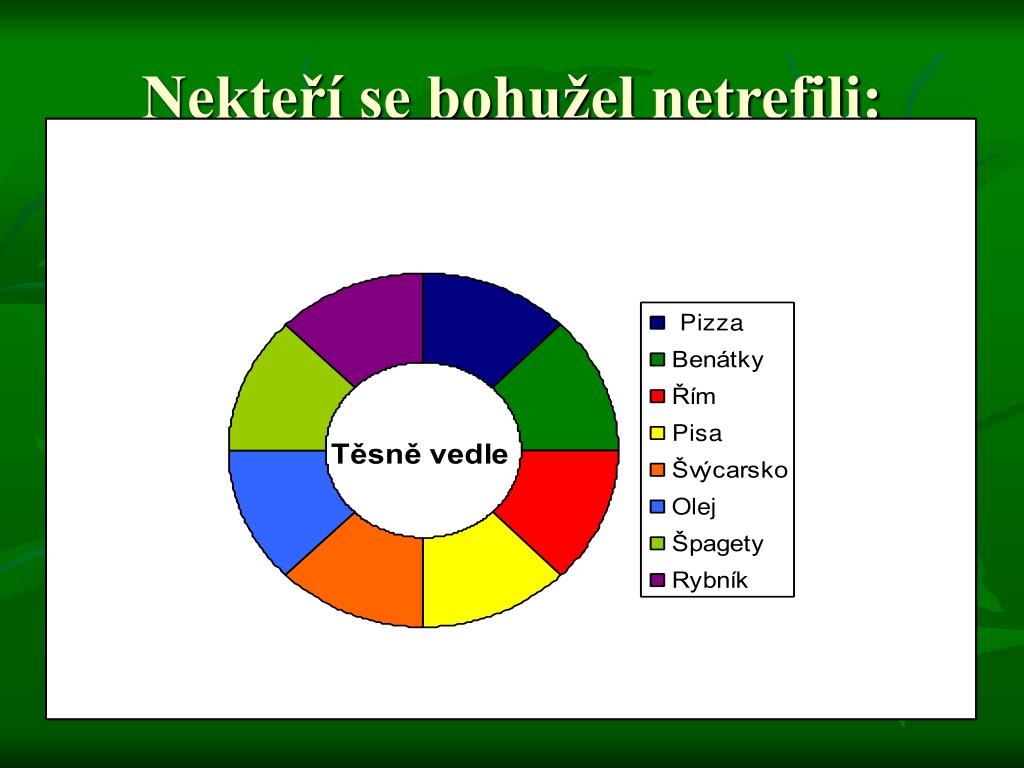 Nekteří se bohužel netrefili:

Těsně vedle

Pizza
Benátky
Řím
Pisa
Švýcarsko
Olej
Špagety
Rybník